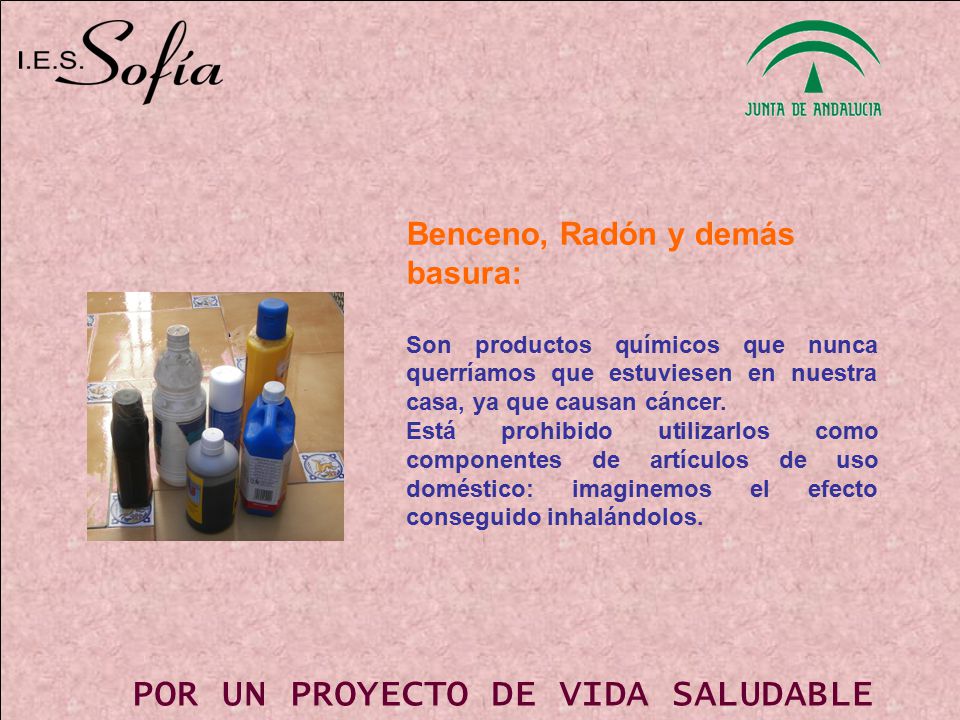 I.E.S. Sofía

JUNTA DE ANDALUCIA

Benceno, Radón y demás basura:

Son productos químicos que nunca querríamos que estuviesen en nuestra casa, ya que causan cáncer.
Está prohibido utilizarlos como componentes de artículos de uso doméstico: imaginemos el efecto conseguido inhalándolos.

POR UN PROYECTO DE VIDA SALUDABLE